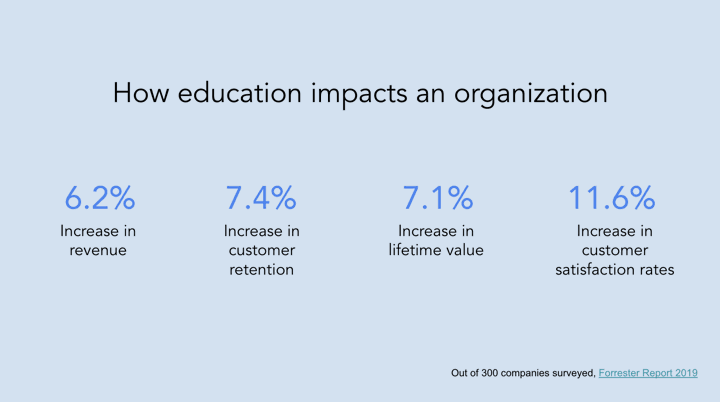 How education impacts an organization

6.2%
Increase in revenue

7.4%
Increase in customer retention

7.1%
Increase in lifetime value

11.6%
Increase in customer satisfaction rates

Out of 300 companies surveyed, Forrester Report 2019